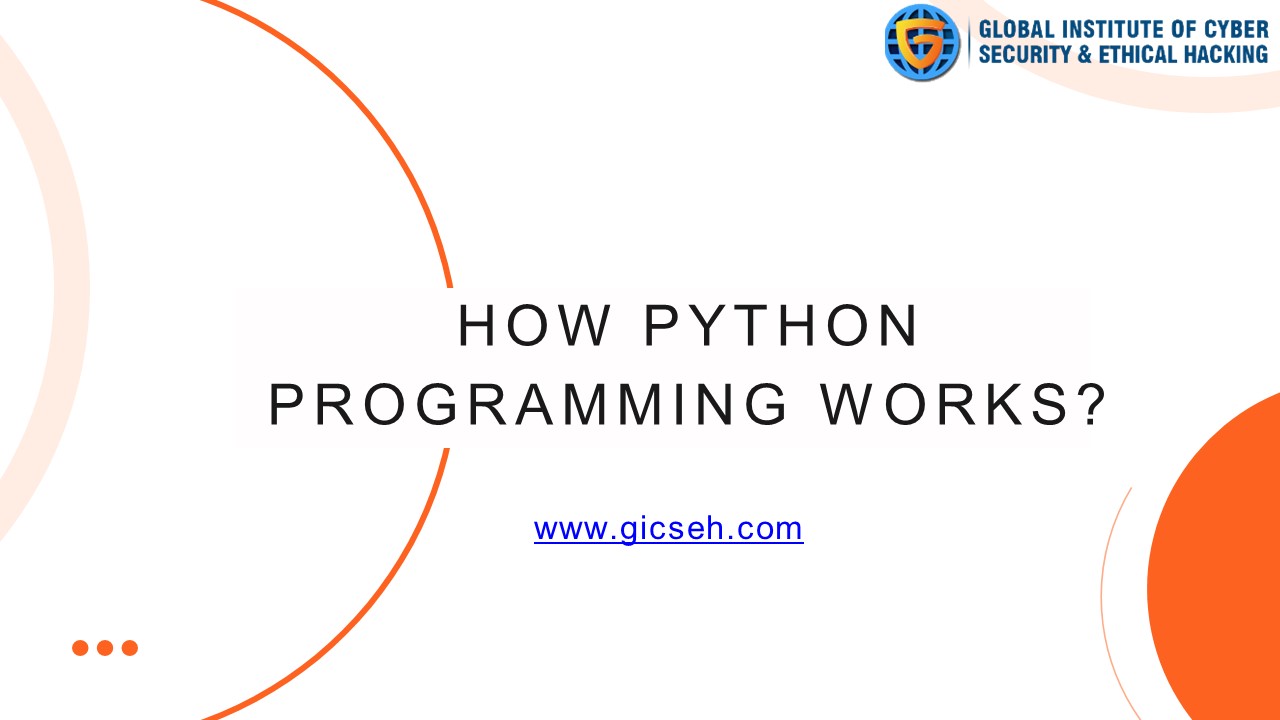 GLOBAL INSTITUTE OF CYBER SECURITY & ETHICAL HACKING

HOW PYTHON PROGRAMMING WORKS?

www.gicseh.com